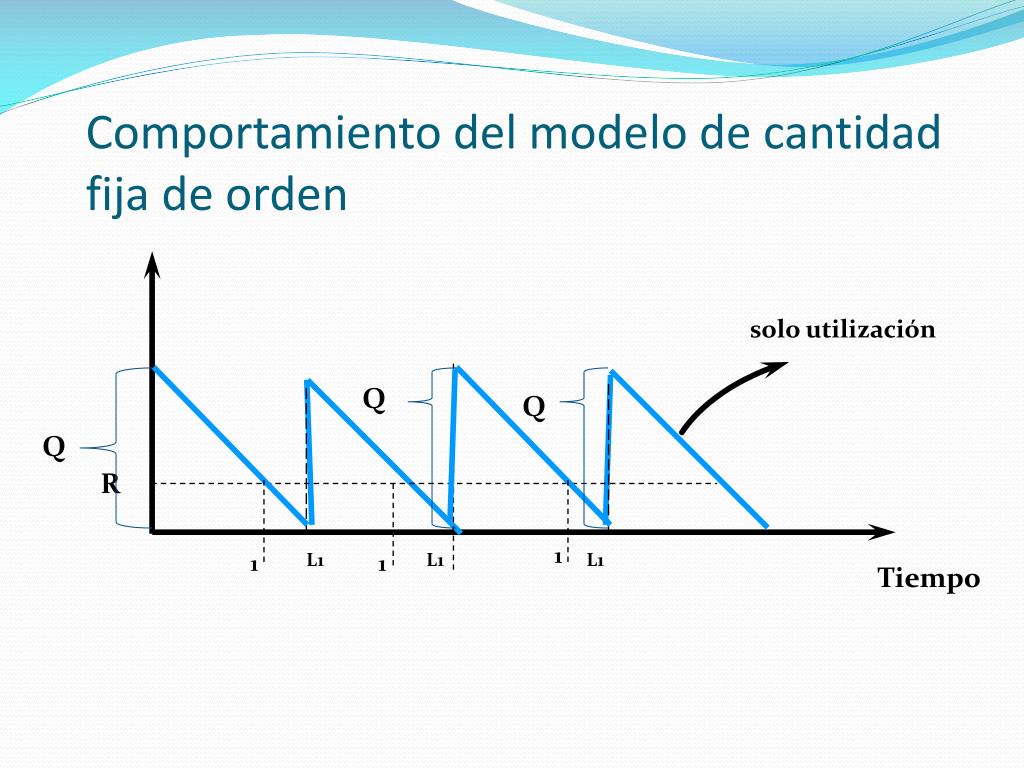 Comportamiento del modelo de cantidad fija de orden

solo utilización

Q

Q

Q

R

1

L1

1

L1

1

L1

Tiempo